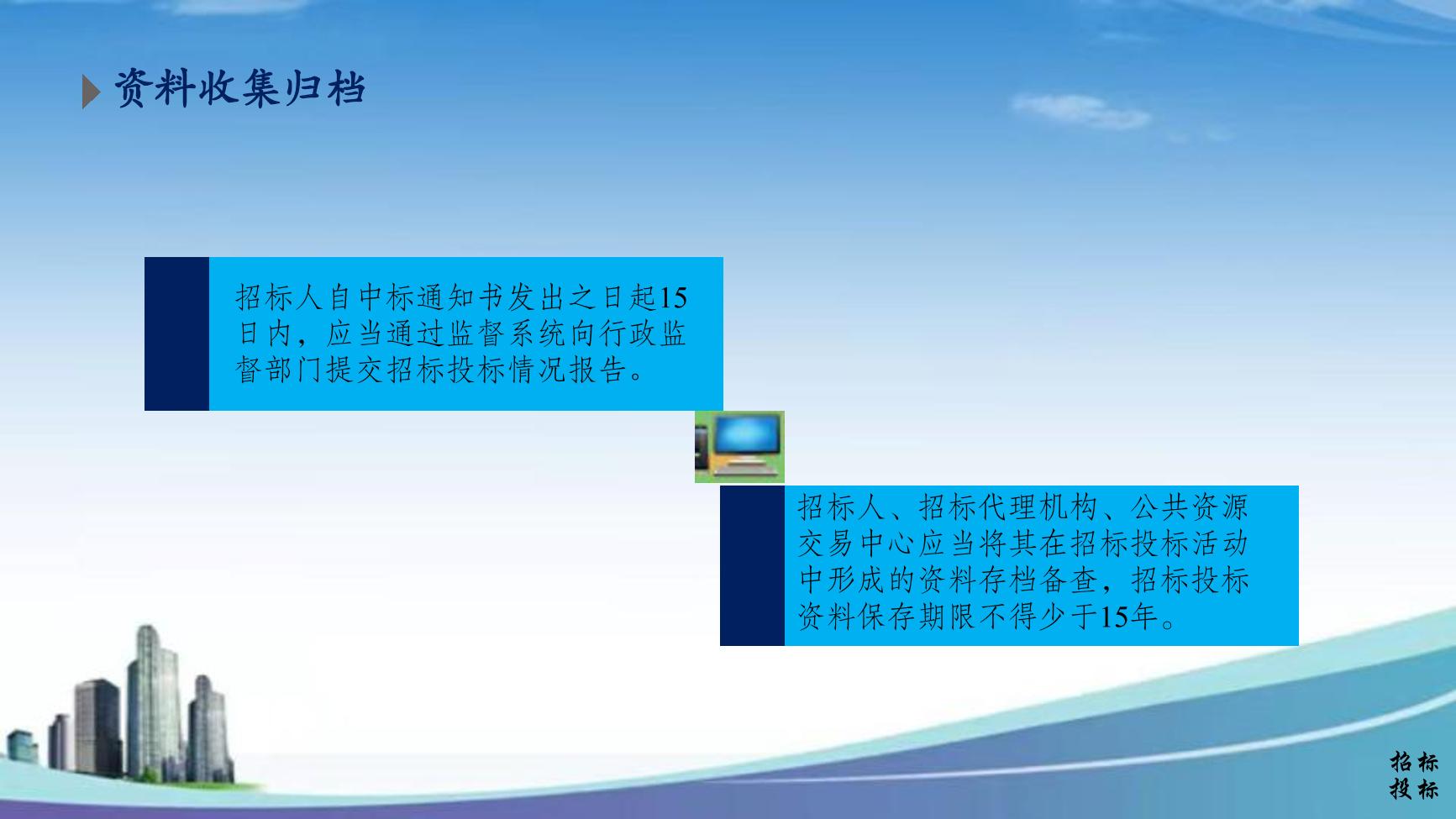 资料收集归档

招标人自中标通知书发出之日起15日内，应当通过监督系统向行政监督部门提交招标投标情况报告。

招标人、招标代理机构、公共资源交易中心应当将其在招标投标活动中形成的资料存档备查，招标投标资料保存期限不得少于15年。

招标
投标